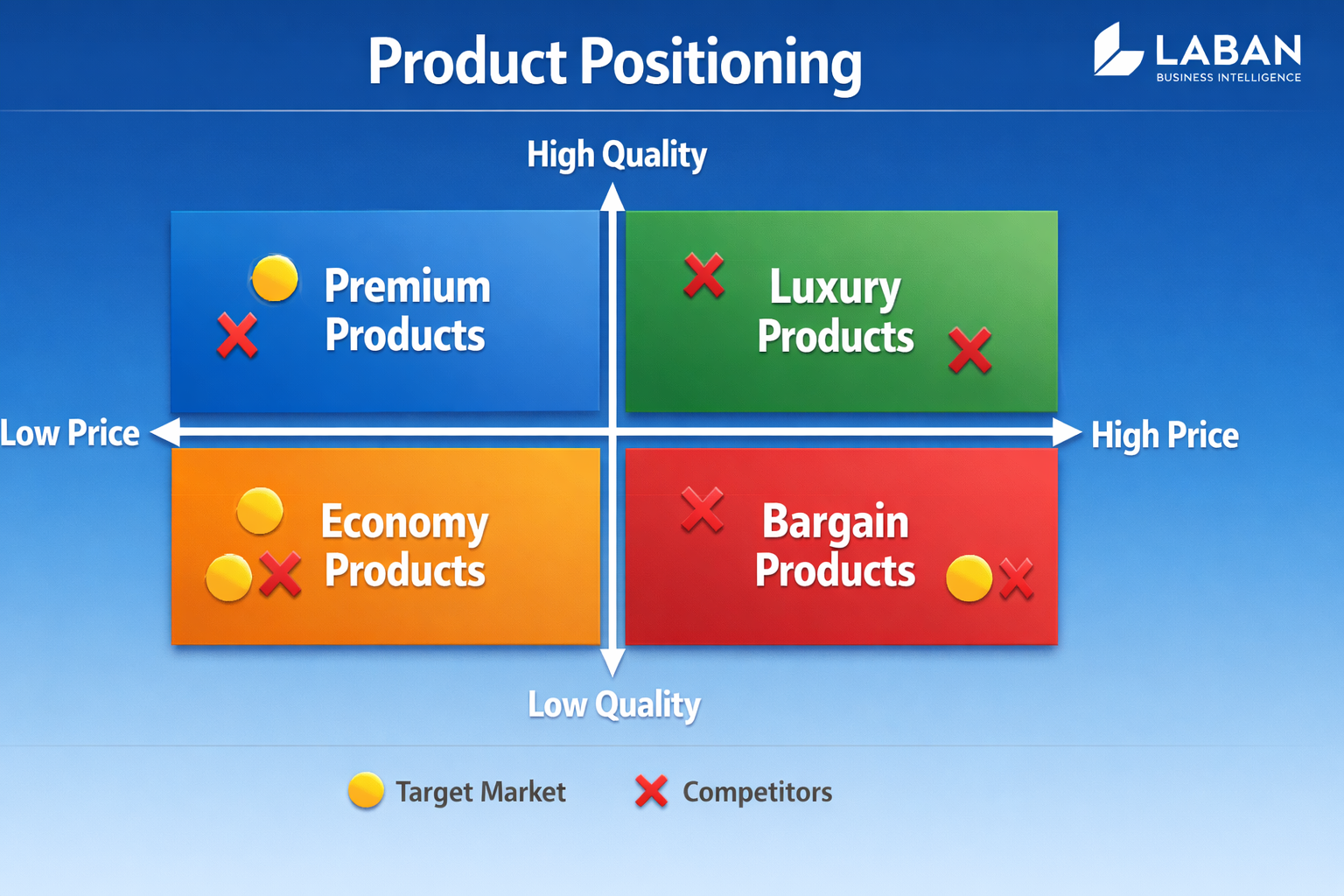 Product Positioning

LABAN
BUSINESS INTELLIGENCE

High Quality

Premium Products

Luxury Products

Low Price

High Price

Economy Products

Bargain Products

Low Quality

Target Market

Competitors